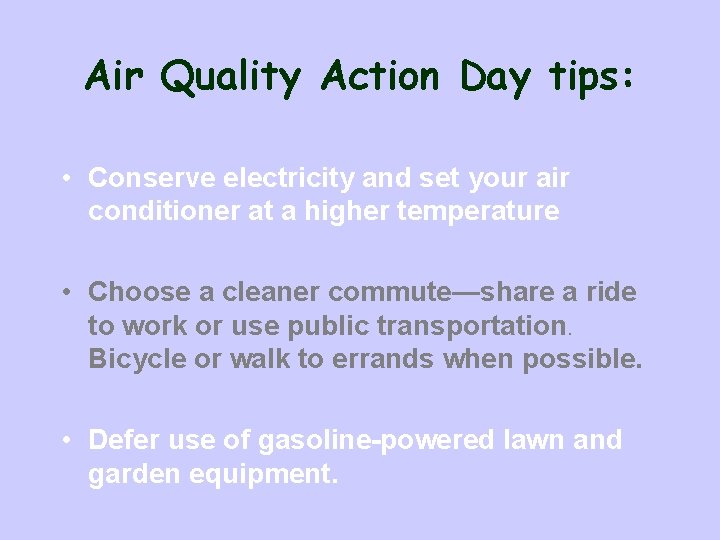 Air Quality Action Day tips:

• Conserve electricity and set your air conditioner at a higher temperature

• Choose a cleaner commute—share a ride to work or use public transportation. Bicycle or walk to errands when possible.

• Defer use of gasoline-powered lawn and garden equipment.